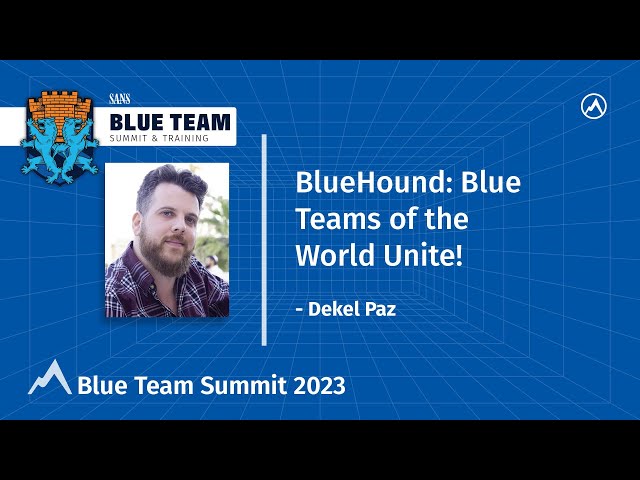 SANS
BLUE TEAM
SUMMIT & TRAINING

BlueHound: Blue Teams of the World Unite!

- Dekel Paz

Blue Team Summit 2023